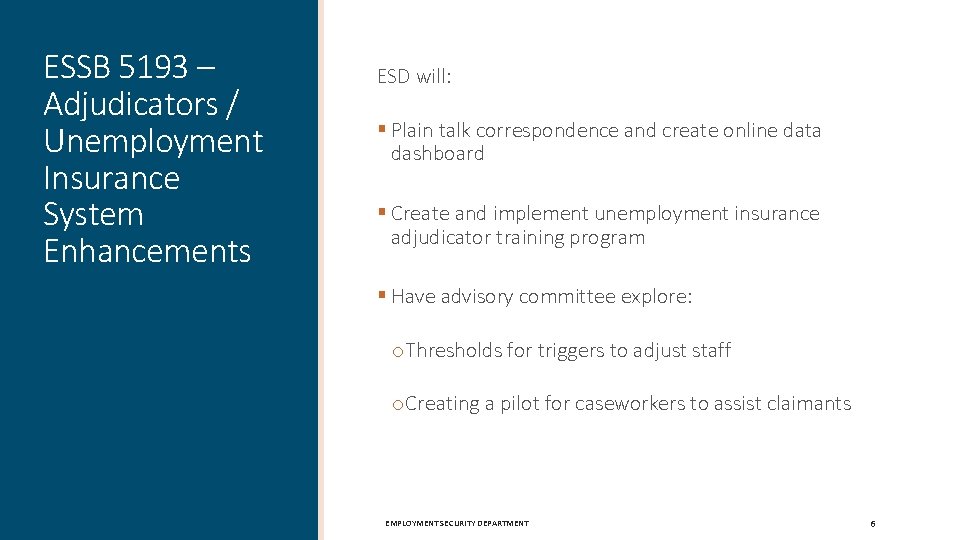 ESSB 5193 – Adjudicators / Unemployment Insurance System Enhancements

ESD will:

▪ Plain talk correspondence and create online data dashboard

▪ Create and implement unemployment insurance adjudicator training program

▪ Have advisory committee explore:

o Thresholds for triggers to adjust staff

o Creating a pilot for caseworkers to assist claimants

EMPLOYMENT SECURITY DEPARTMENT

6